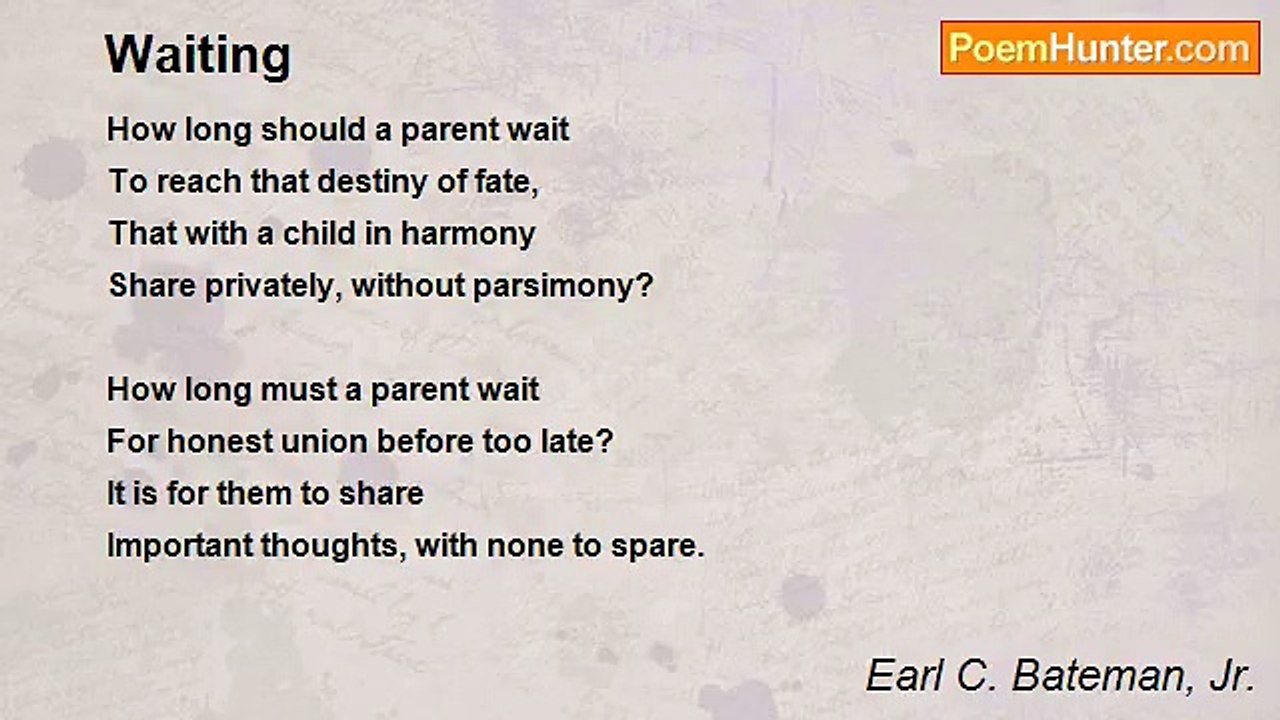 Waiting

PoemHunter.com

How long should a parent wait
To reach that destiny of fate,
That with a child in harmony
Share privately, without parsimony?

How long must a parent wait
For honest union before too late?
It is for them to share
Important thoughts, with none to spare.

Earl C. Bateman, Jr.